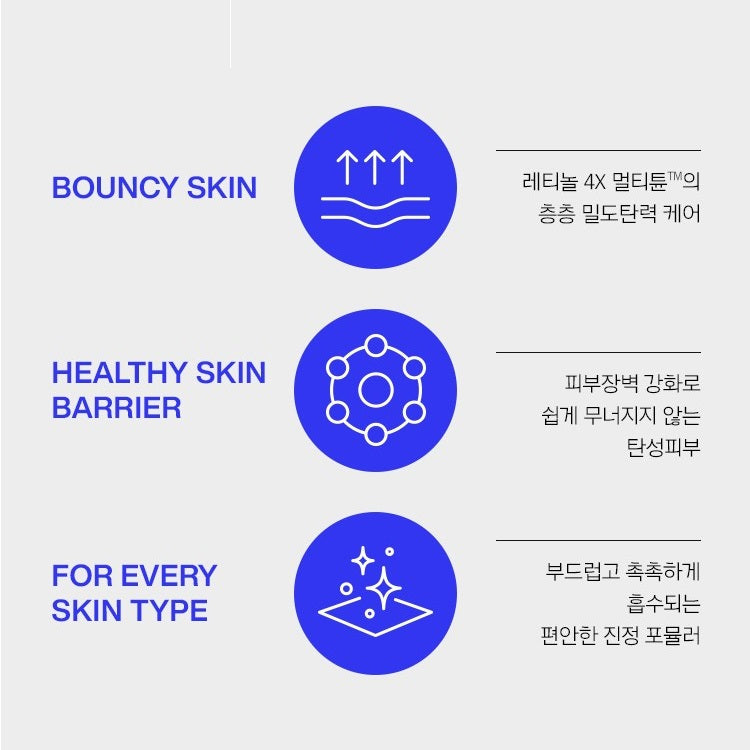 BOUNCY SKIN

레티놀 4X 멀티튠™의
층층 밀도탄력 케어

HEALTHY SKIN BARRIER

피부장벽 강화로
쉽게 무너지지 않는
탄성피부

FOR EVERY SKIN TYPE

부드럽고 촉촉하게
흡수되는
편안한 진정 포뮬러